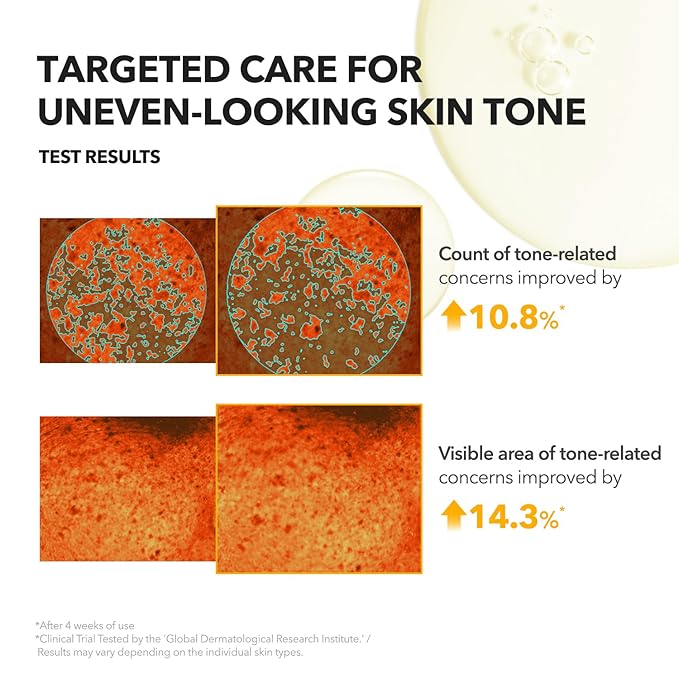 TARGETED CARE FOR UNEVEN-LOOKING SKIN TONE

TEST RESULTS

Count of tone-related concerns improved by

10.8%*

Visible area of tone-related concerns improved by

14.3%*

*After 4 weeks of use
*Clinical Trial Tested by the 'Global Dermatological Research Institute.' / Results may vary depending on the individual skin types.